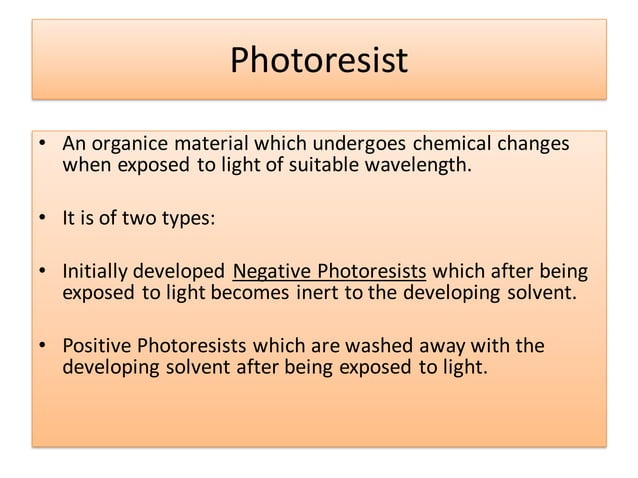 Photoresist

• An organice material which undergoes chemical changes when exposed to light of suitable wavelength.

• It is of two types:

• Initially developed Negative Photoresists which after being exposed to light becomes inert to the developing solvent.

• Positive Photoresists which are washed away with the developing solvent after being exposed to light.